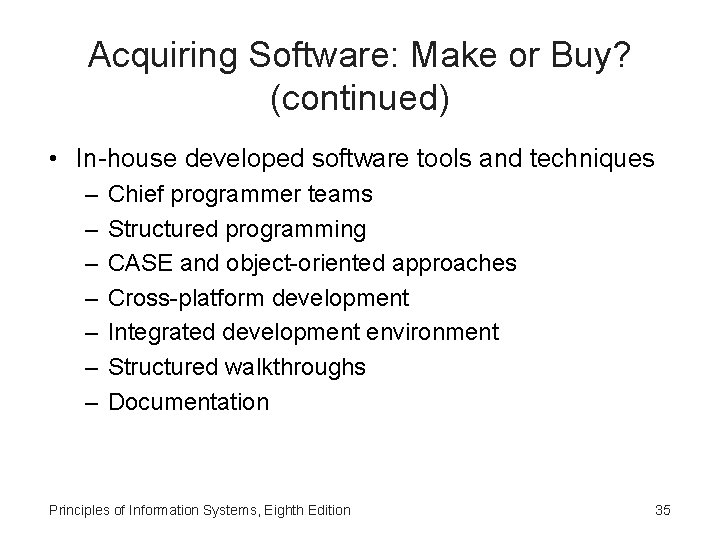 Acquiring Software: Make or Buy? (continued)

• In-house developed software tools and techniques
– Chief programmer teams
– Structured programming
– CASE and object-oriented approaches
– Cross-platform development
– Integrated development environment
– Structured walkthroughs
– Documentation

Principles of Information Systems, Eighth Edition

35